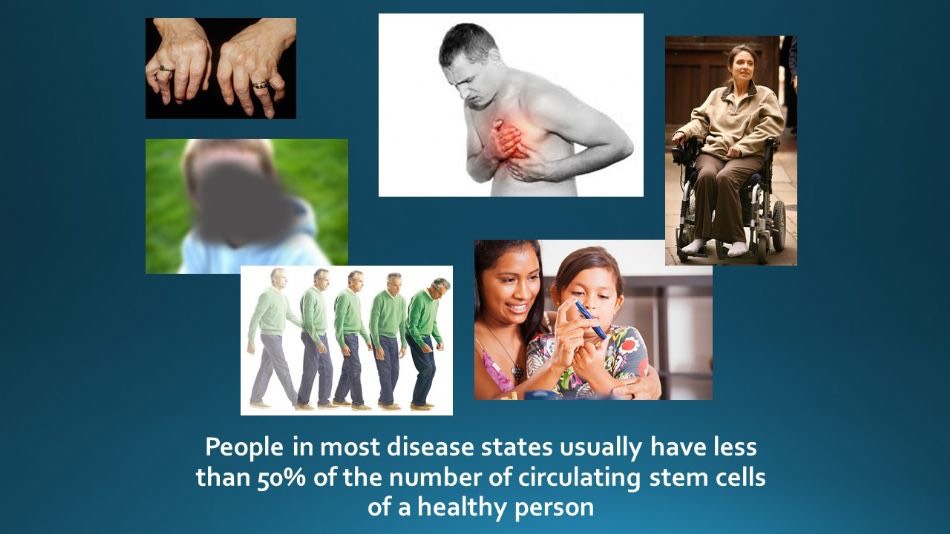 People in most disease states usually have less than 50% of the number of circulating stem cells of a healthy person